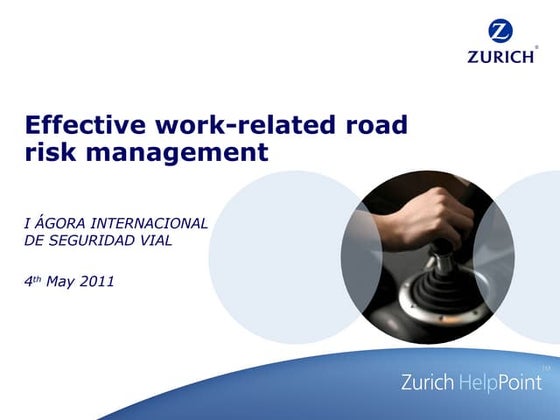 Z
ZURICH®

Effective work-related road risk management

I ÁGORA INTERNACIONAL DE SEGURIDAD VIAL

4th May 2011

Zurich HelpPoint™